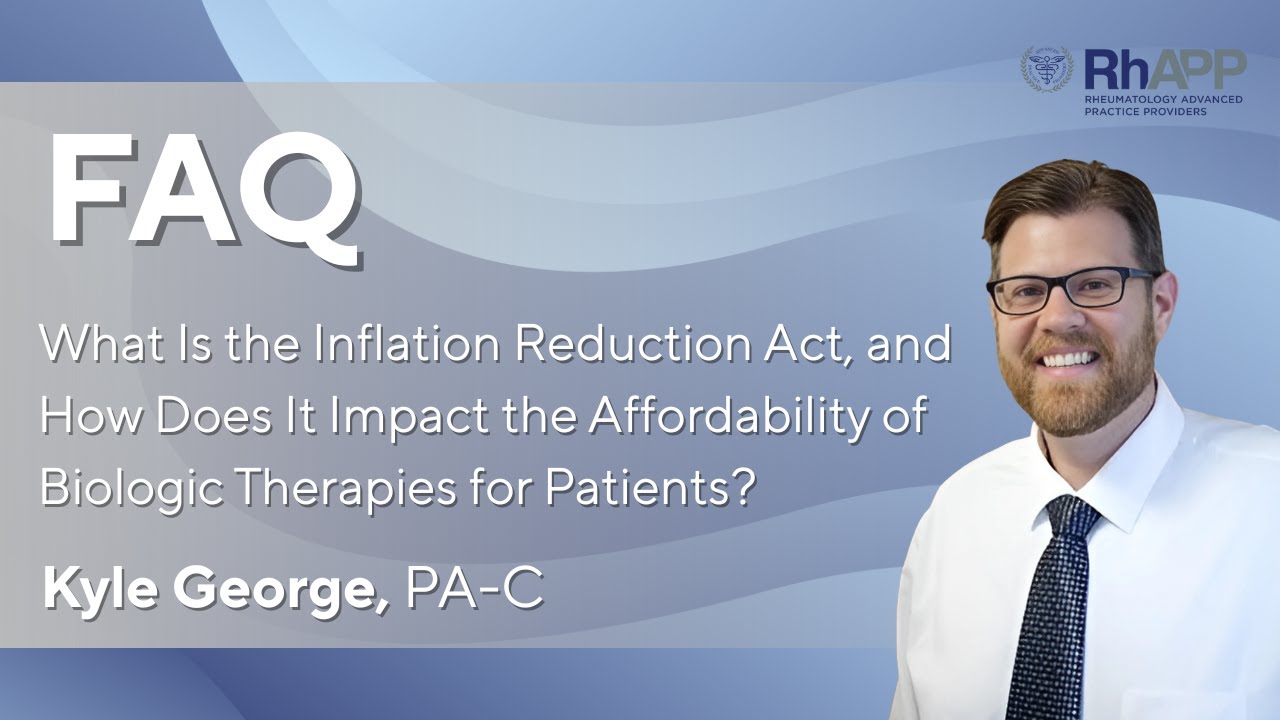 RhAPP
RHEUMATOLOGY ADVANCED PRACTICE PROVIDERS

FAQ

What Is the Inflation Reduction Act, and How Does It Impact the Affordability of Biologic Therapies for Patients?

Kyle George, PA-C